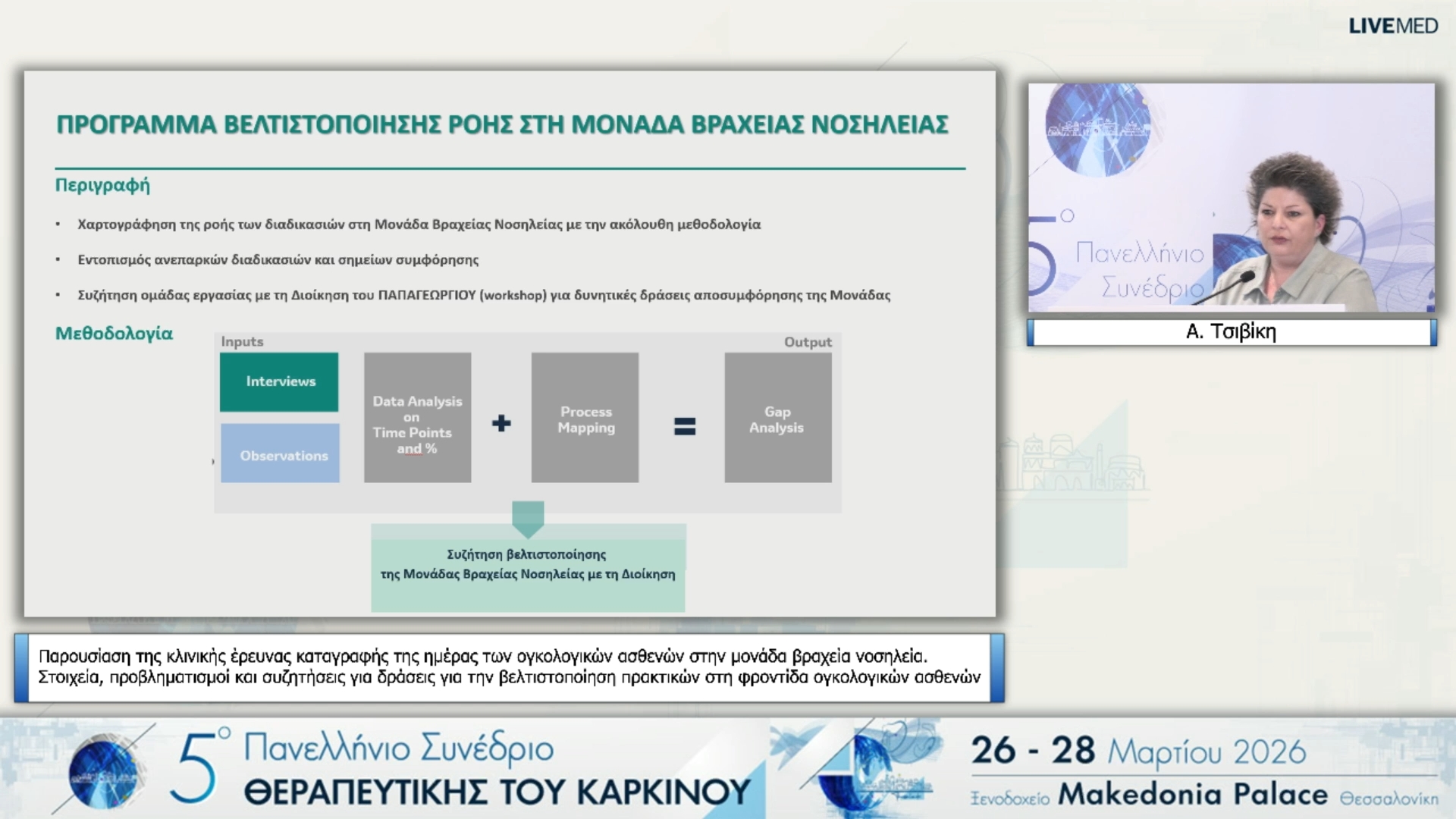 LIVEMED

ΠΡΟΓΡΑΜΜΑ ΒΕΛΤΙΣΤΟΠΟΙΗΣΗΣ ΡΟΗΣ ΣΤΗ ΜΟΝΑΔΑ ΒΡΑΧΕΙΑΣ ΝΟΣΗΛΕΙΑΣ

Περιγραφή

• Χαρτογράφηση της ροής των διαδικασιών στη Μονάδα Βραχείας Νοσηλείας με την ακόλουθη μεθοδολογία

• Εντοπισμός ανεπαρκών διαδικασιών και σημείων συμφόρησης

• Συζήτηση ομάδας εργασίας με τη Διοίκηση του ΠΑΠΑΓΕΩΡΓΙΟΥ (workshop) για δυνητικές δράσεις αποσυμφόρησης της Μονάδας

Μεθοδολογία

Inputs

Output

Interviews

Observations

Data Analysis on Time Points and %

+

Process Mapping

=

Gap Analysis

Συζήτηση βελτιστοποίησης της Μονάδας Βραχείας Νοσηλείας με τη Διοίκηση

5° Πανελλήνιο Συνέδριο

Α. Τσιβίκη

Παρουσίαση της κλινικής έρευνας καταγραφής της ημέρας των ογκολογικών ασθενών στην μονάδα βραχεία νοσηλεία. Στοιχεία, προβληματισμοί και συζητήσεις για δράσεις για την βελτιστοποίηση πρακτικών στη φροντίδα ογκολογικών ασθενών

5° Πανελλήνιο Συνέδριο ΘΕΡΑΠΕΥΤΙΚΗΣ ΤΟΥ ΚΑΡΚΙΝΟΥ

26 - 28 Μαρτίου 2026

Ξενοδοχείο Makedonia Palace Θεσσαλονίκη